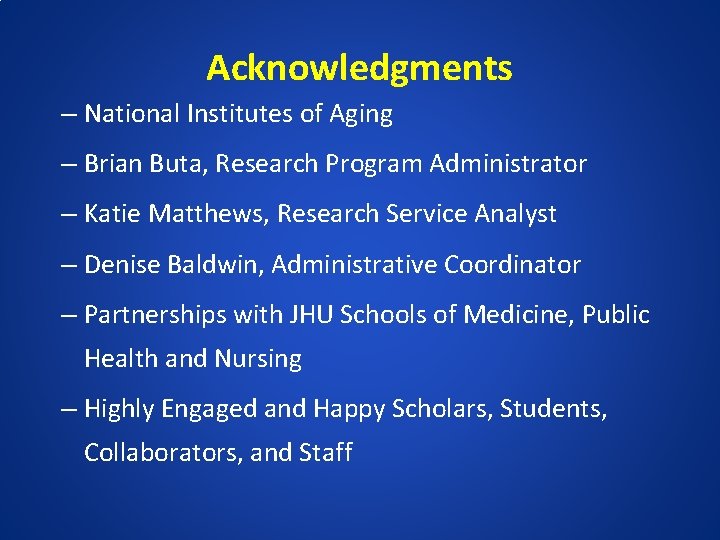 Acknowledgments

– National Institutes of Aging

– Brian Buta, Research Program Administrator

– Katie Matthews, Research Service Analyst

– Denise Baldwin, Administrative Coordinator

– Partnerships with JHU Schools of Medicine, Public Health and Nursing

– Highly Engaged and Happy Scholars, Students, Collaborators, and Staff